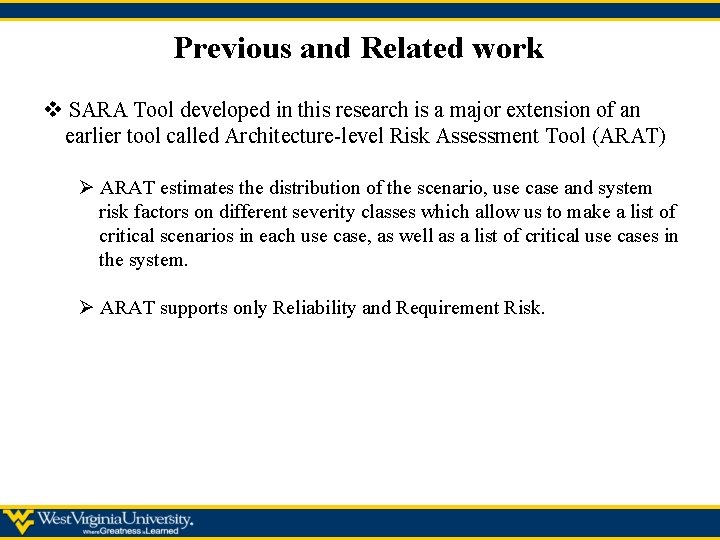 Previous and Related work

❖ SARA Tool developed in this research is a major extension of an earlier tool called Architecture-level Risk Assessment Tool (ARAT)

➢ ARAT estimates the distribution of the scenario, use case and system risk factors on different severity classes which allow us to make a list of critical scenarios in each use case, as well as a list of critical use cases in the system.

➢ ARAT supports only Reliability and Requirement Risk.

WestVirginiaUniversity.
Where Greatness is Learned